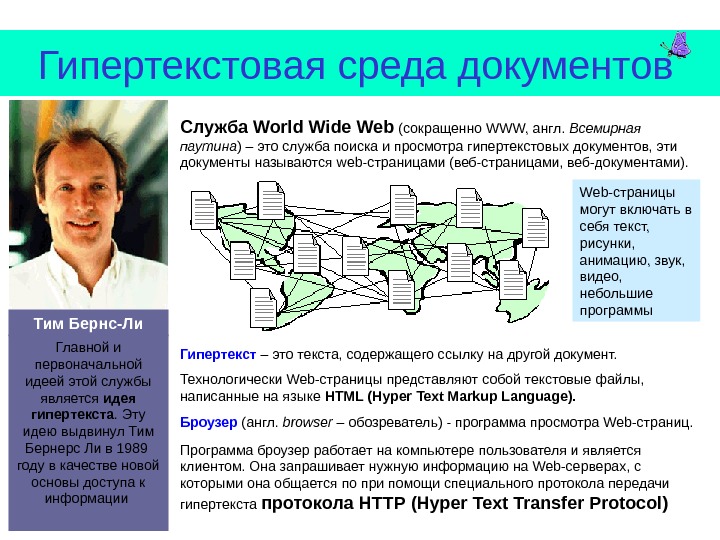 Гипертекстовая среда документов

Тим Бернс-Ли

Главной и первоначальной идеей этой службы является идея гипертекста. Эту идею выдвинул Тим Бернерс Ли в 1989 году в качестве новой основы доступа к информации

Служба World Wide Web (сокращенно WWW, англ. Всемирная паутина) – это служба поиска и просмотра гипертекстовых документов, эти документы называются web-страницами (веб-страницами, веб-документами).

Web-страницы могут включать в себя текст, рисунки, анимацию, звук, видео, небольшие программы

Гипертекст – это текста, содержащего ссылку на другой документ.

Технологически Web-страницы представляют собой текстовые файлы, написанные на языке HTML (Hyper Text Markup Language).

Броузер (англ. browser – обозреватель) - программа просмотра Web-страниц.

Программа броузер работает на компьютере пользователя и является клиентом. Она запрашивает нужную информацию на Web-серверах, с которыми она общается по при помощи специального протокола передачи гипертекста протокола HTTP (Hyper Text Transfer Protocol)